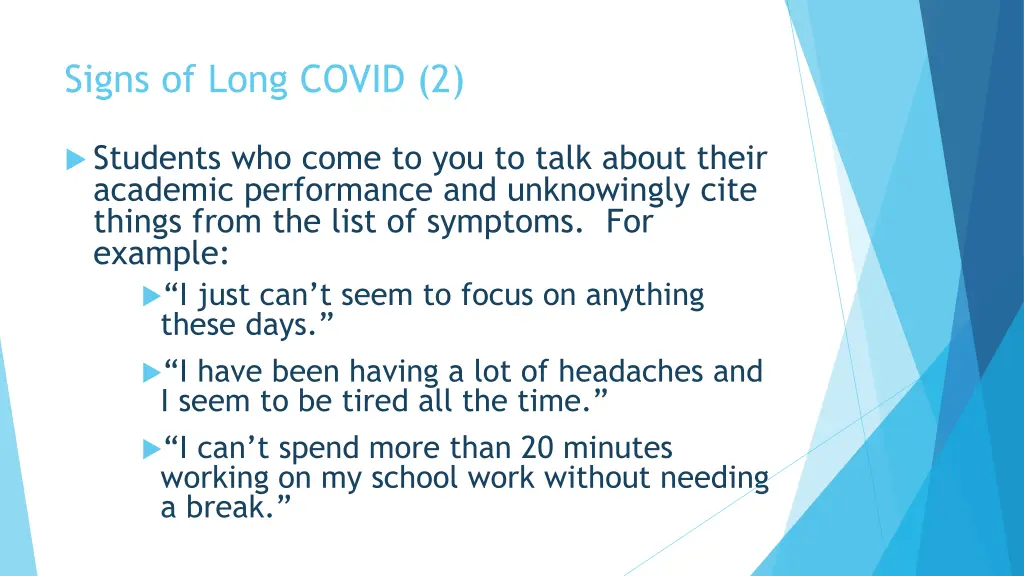 Signs of Long COVID (2)

Students who come to you to talk about their academic performance and unknowingly cite things from the list of symptoms.  For example:

“I just can’t seem to focus on anything these days.”

“I have been having a lot of headaches and I seem to be tired all the time.”

“I can’t spend more than 20 minutes working on my school work without needing a break.”